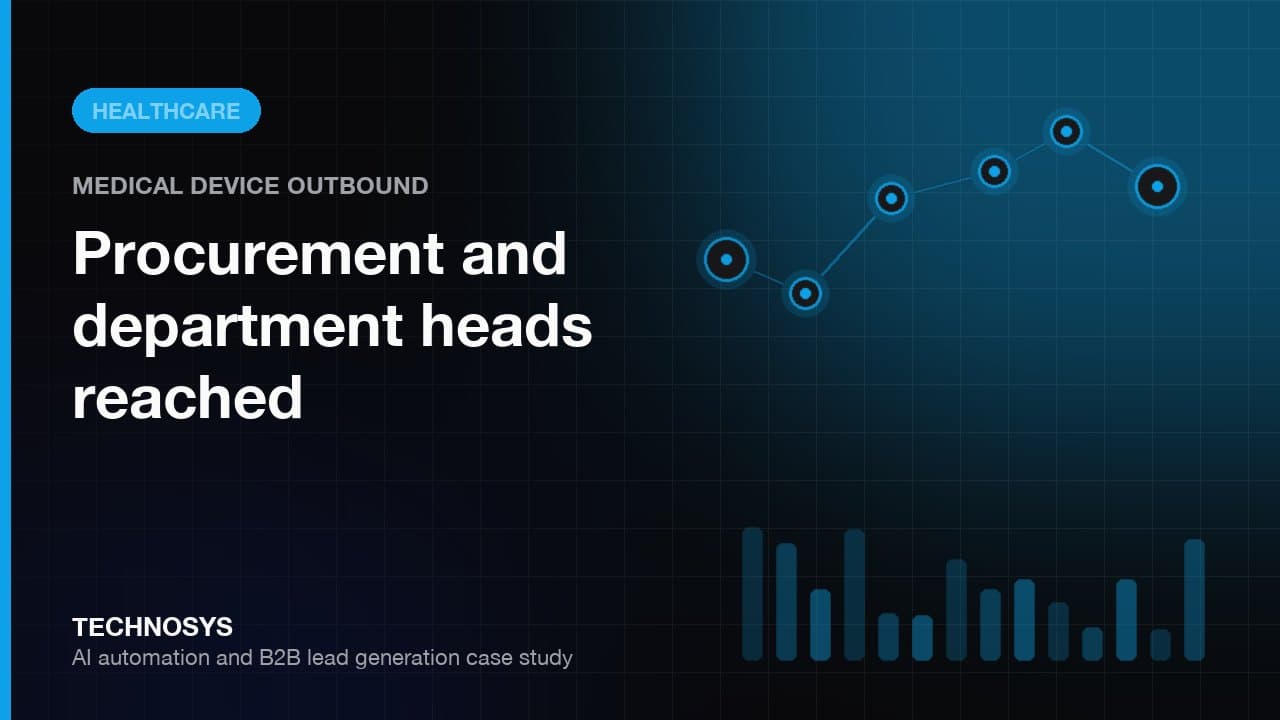 HEALTHCARE

MEDICAL DEVICE OUTBOUND

Procurement and department heads reached

TECHNOSYS
AI automation and B2B lead generation case study